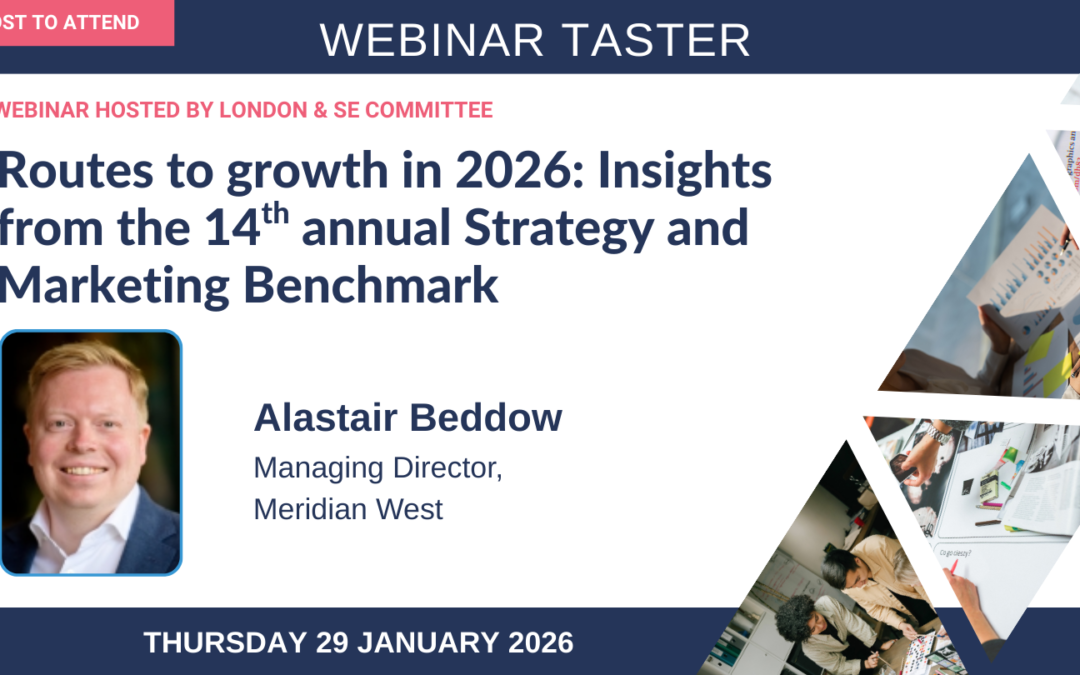 OST TO ATTEND

WEBINAR TASTER

WEBINAR HOSTED BY LONDON & SE COMMITTEE

Routes to growth in 2026: Insights from the 14$^{th}$ annual Strategy and Marketing Benchmark

Alastair Beddow

Managing Director, Meridian West

THURSDAY 29 JANUARY 2026